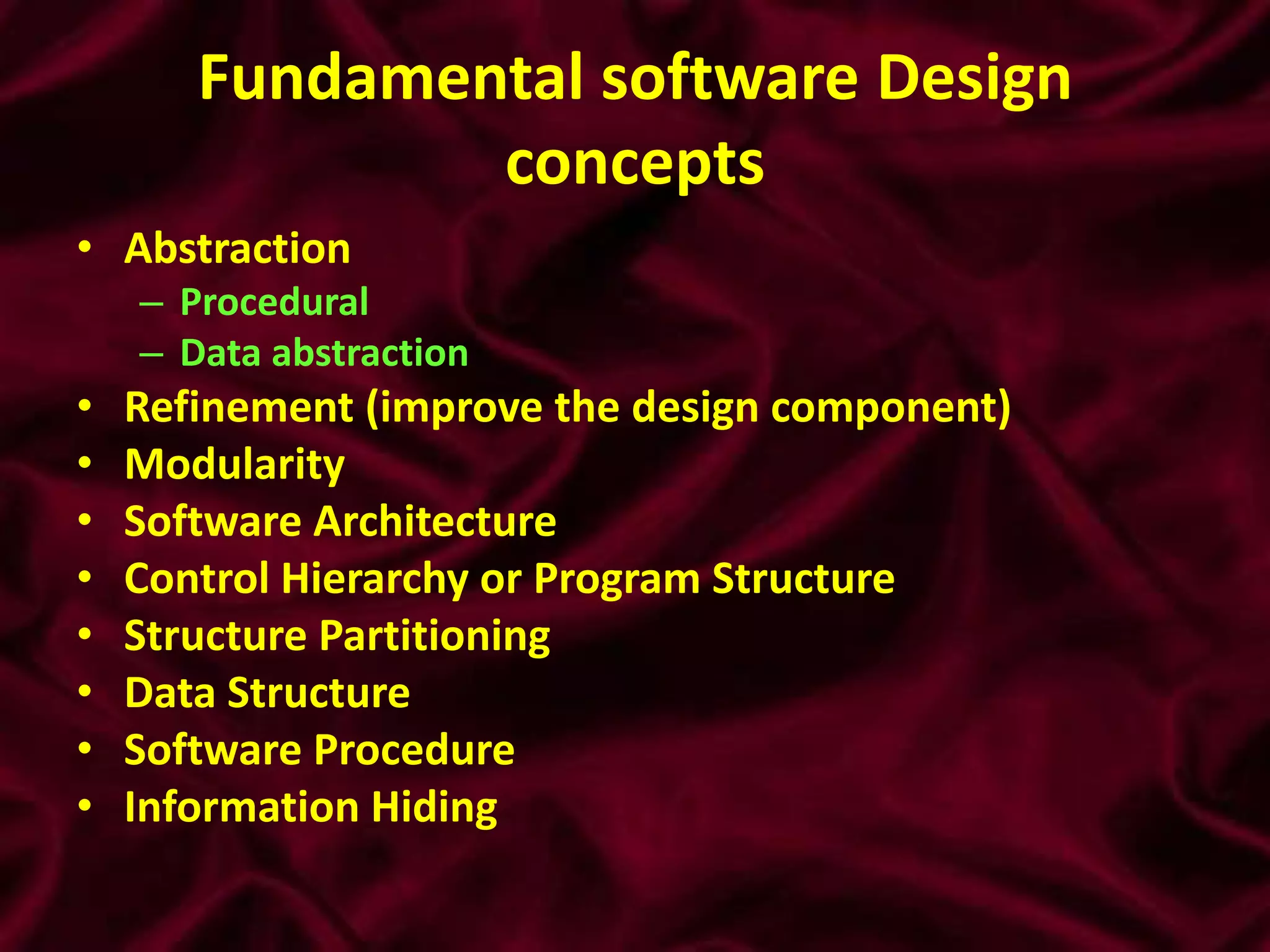 Fundamental software Design concepts

• Abstraction
  – Procedural
  – Data abstraction
• Refinement (improve the design component)
• Modularity
• Software Architecture
• Control Hierarchy or Program Structure
• Structure Partitioning
• Data Structure
• Software Procedure
• Information Hiding